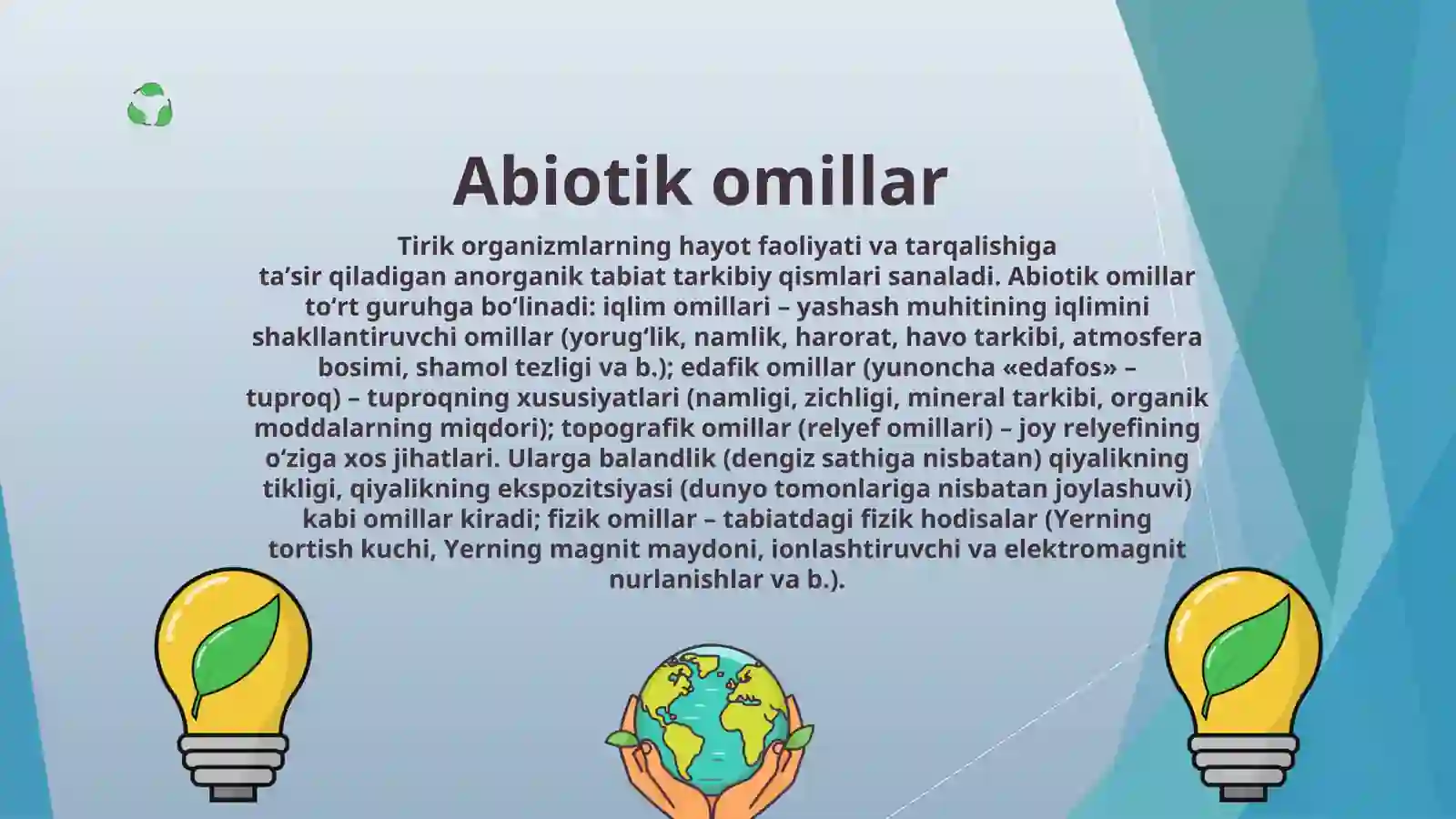 Abiotik omillar

Tirik organizmlarning hayot faoliyati va tarqalishiga ta’sir qiladigan anorganik tabiat tarkibiy qismlari sanaladi. Abiotik omillar to‘rt guruhga bo‘linadi: iqlim omillari – yashash muhitining iqlimini shakllantiruvchi omillar (yorug‘lik, namlik, harorat, havo tarkibi, atmosfera bosimi, shamol tezligi va b.); edafik omillar (yunoncha «edafos» – tuproq) – tuproqning xususiyatlari (namligi, zichligi, mineral tarkibi, organik moddalarning miqdori); topografik omillar (relyef omillari) – joy relyefining o‘ziga xos jihatlari. Ularga balandlik (dengiz sathiga nisbatan) qiyalikning tikligi, qiyalikning ekspozitsiyasi (dunyo tomonlariga nisbatan joylashuvi) kabi omillar kiradi; fizik omillar – tabiatdagi fizik hodisalar (Yerning tortish kuchi, Yerning magnit maydoni, ionlashtiruvchi va elektromagnit nurlanishlar va b.).